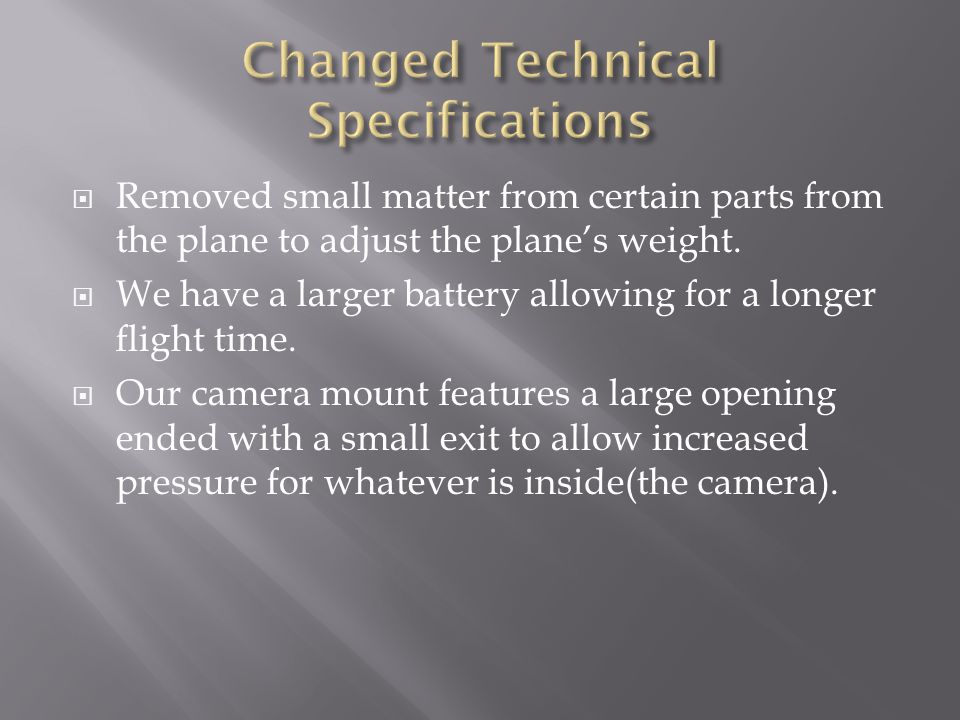 Changed Technical Specifications

Removed small matter from certain parts from the plane to adjust the plane’s weight.

We have a larger battery allowing for a longer flight time.

Our camera mount features a large opening ended with a small exit to allow increased pressure for whatever is inside(the camera).